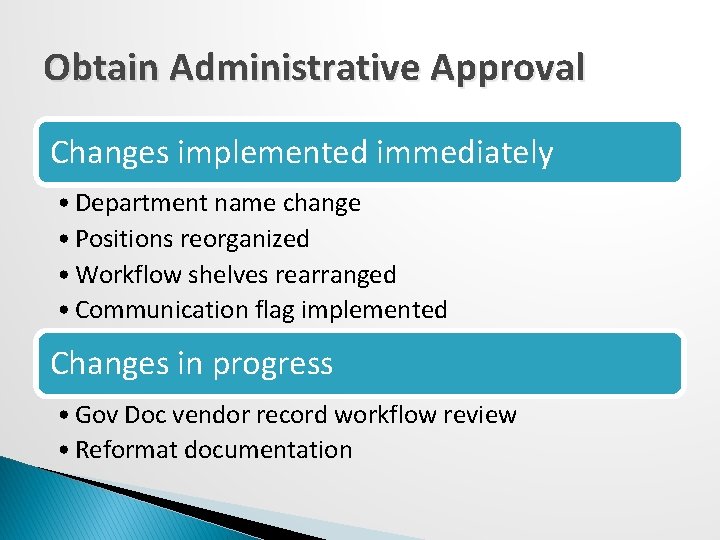 Obtain Administrative Approval

Changes implemented immediately

• Department name change
• Positions reorganized
• Workflow shelves rearranged
• Communication flag implemented

Changes in progress

• Gov Doc vendor record workflow review
• Reformat documentation